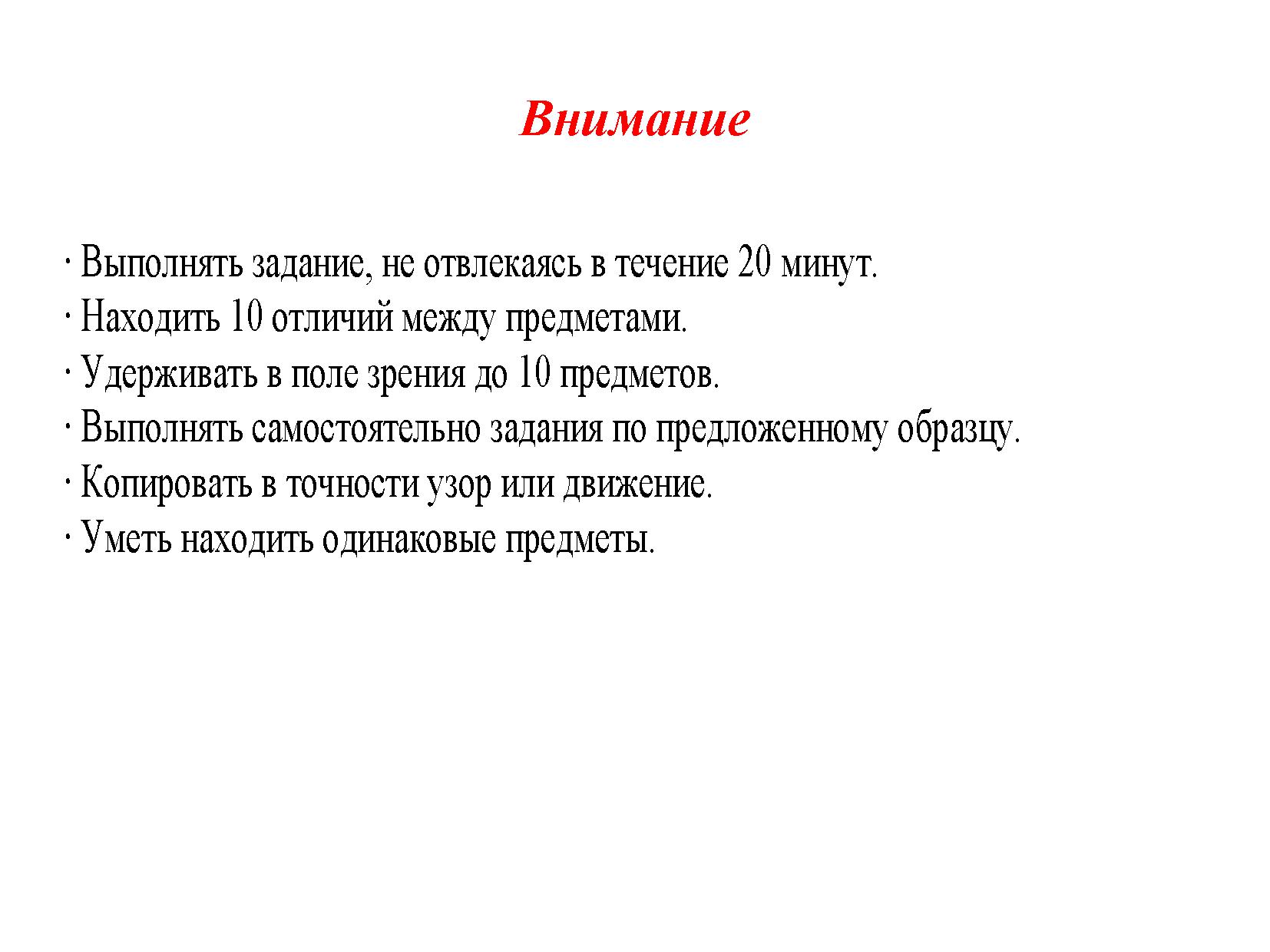 Внимание

· Выполнять задание, не отвлекаясь в течение 20 минут.
· Находить 10 отличий между предметами.
· Удерживать в поле зрения до 10 предметов.
· Выполнять самостоятельно задания по предложенному образцу.
· Копировать в точности узор или движение.
· Уметь находить одинаковые предметы.